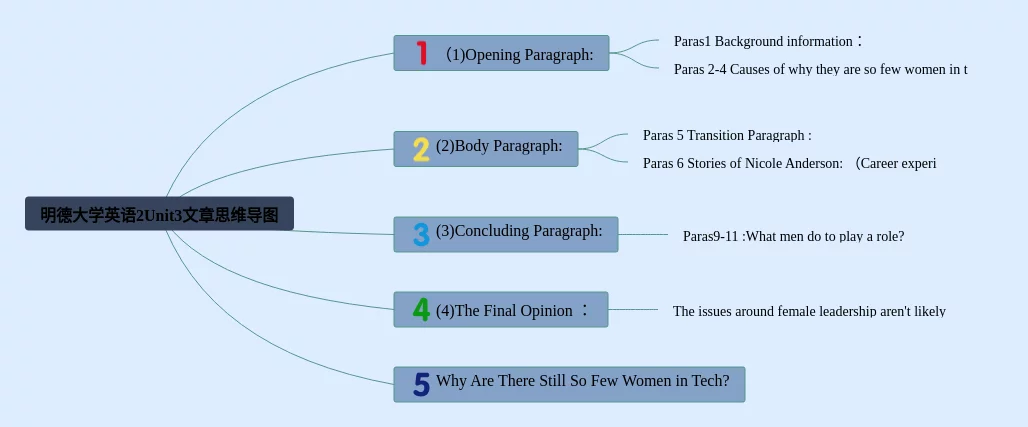 明德大学英语2Unit3文章思维导图

1 （1)Opening Paragraph:

Paras1 Background information：

Paras 2-4 Causes of why they are so few women in t

2 (2)Body Paragraph:

Paras 5 Transition Paragraph :

Paras 6 Stories of Nicole Anderson: （Career experi

3 (3)Concluding Paragraph:

Paras9-11 :What men do to play a role?

4 (4)The Final Opinion ：

The issues around female leadership aren't likely

5 Why Are There Still So Few Women in Tech?